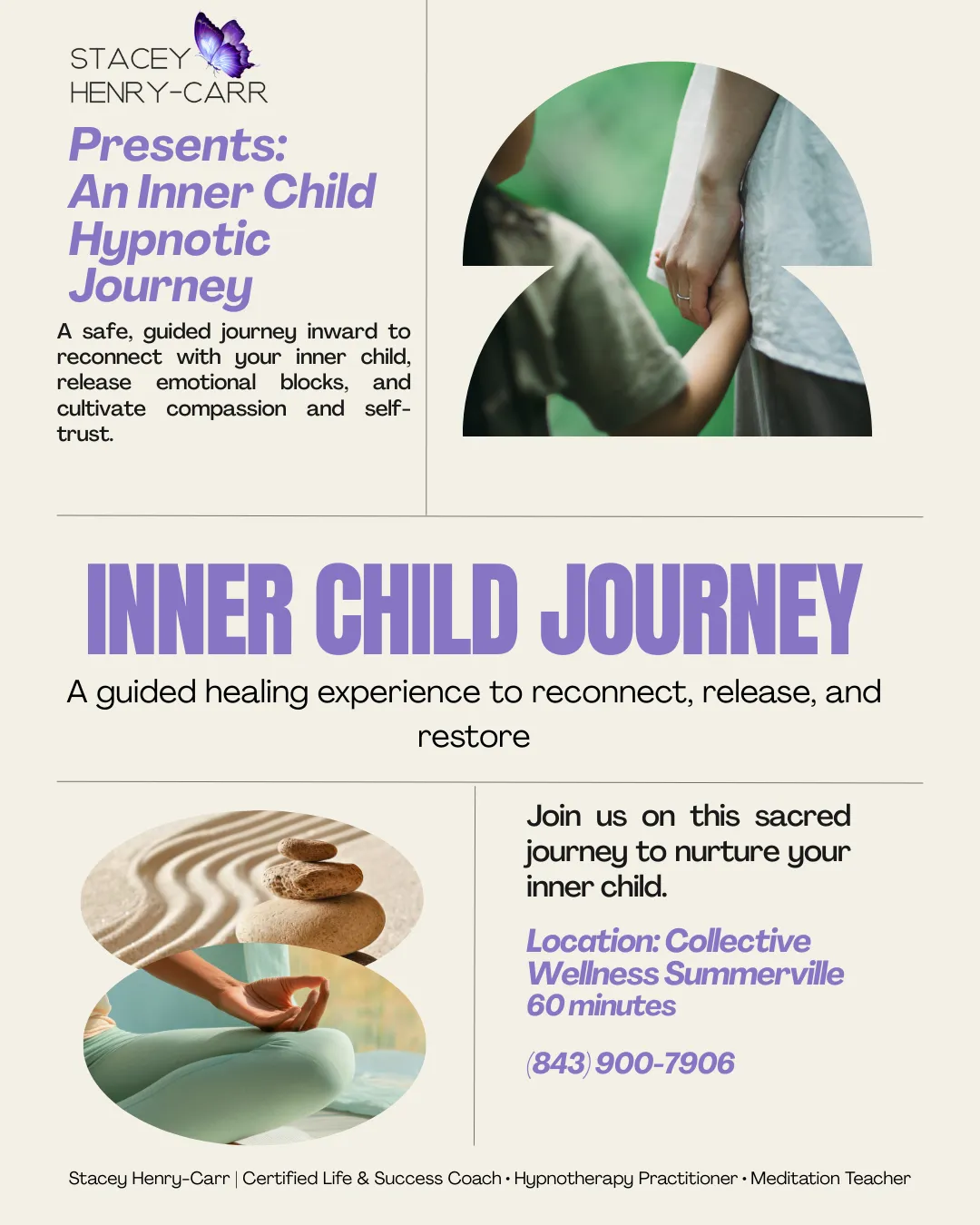 STACEY HENRY-CARR

Presents: An Inner Child Hypnotic Journey

A safe, guided journey inward to reconnect with your inner child, release emotional blocks, and cultivate compassion and self-trust.

INNER CHILD JOURNEY

A guided healing experience to reconnect, release, and restore

Join us on this sacred journey to nurture your inner child.

Location: Collective Wellness Summerville
60 minutes

(843) 900-7906

Stacey Henry-Carr | Certified Life & Success Coach • Hypnotherapy Practitioner • Meditation Teacher